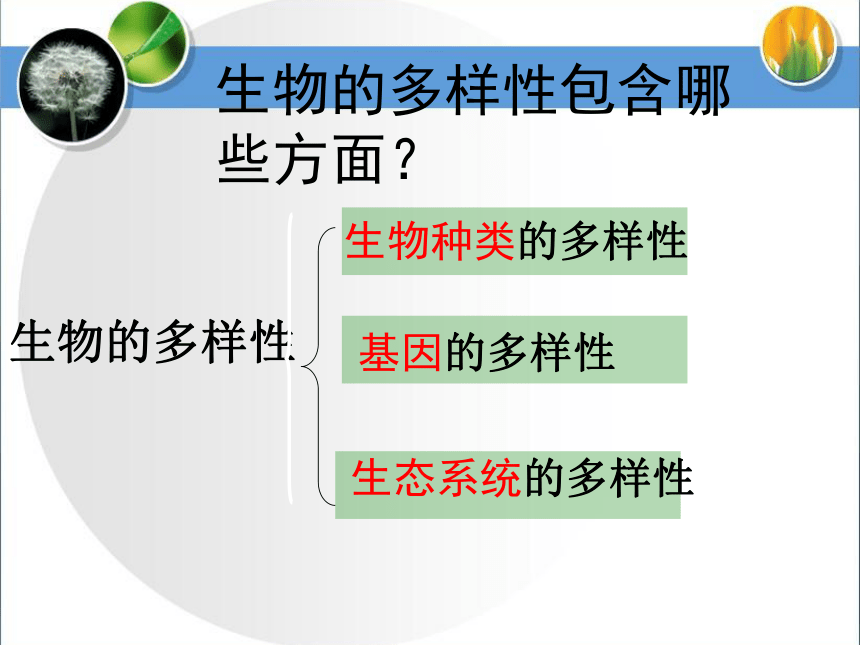 生物的多样性包含哪些方面？

生物的多样性

生物种类的多样性

基因的多样性

生态系统的多样性